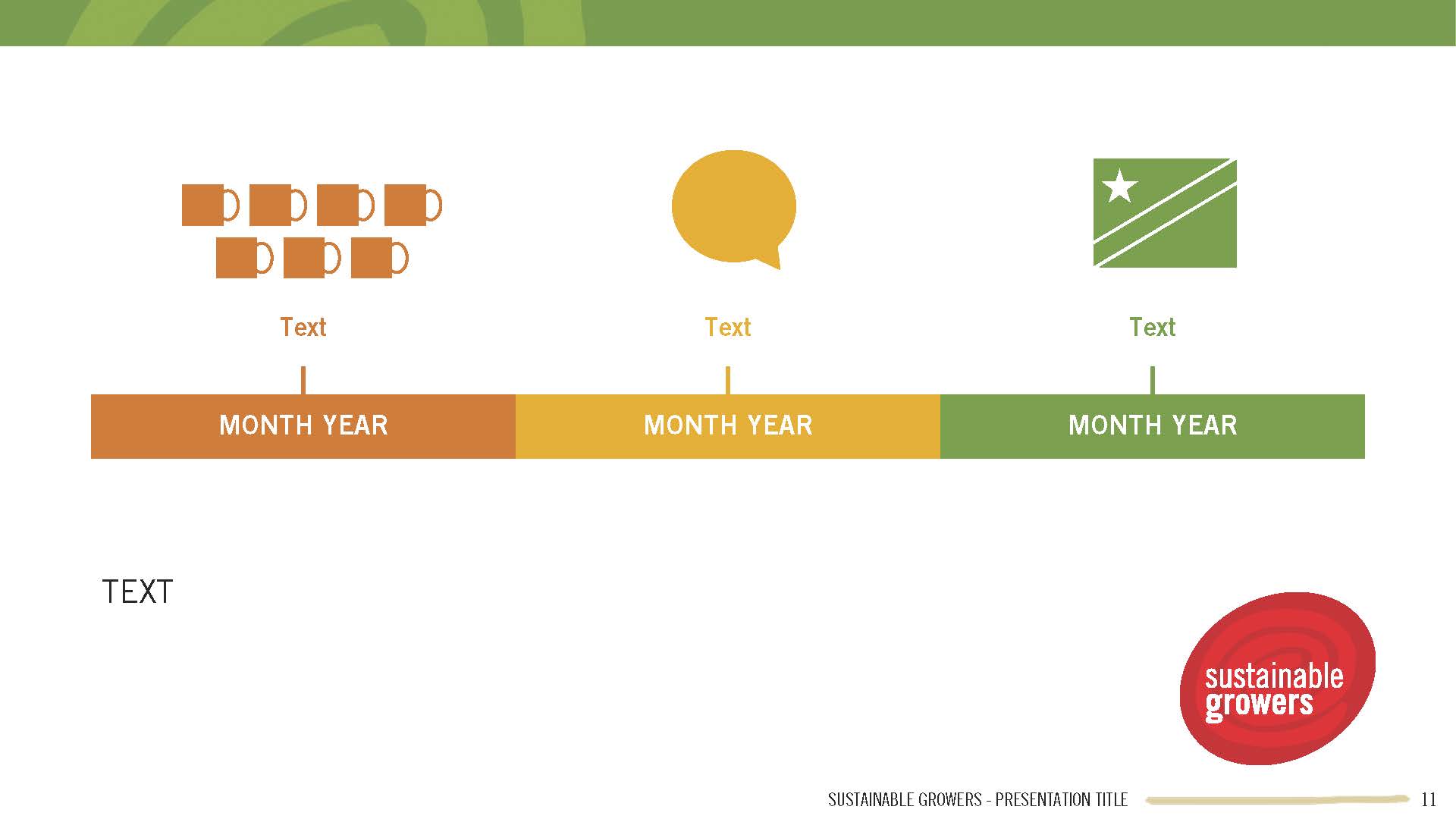 Text

Text

Text

MONTH YEAR

MONTH YEAR

MONTH YEAR

TEXT

sustainable growers

SUSTAINABLE GROWERS - PRESENTATION TITLE 11